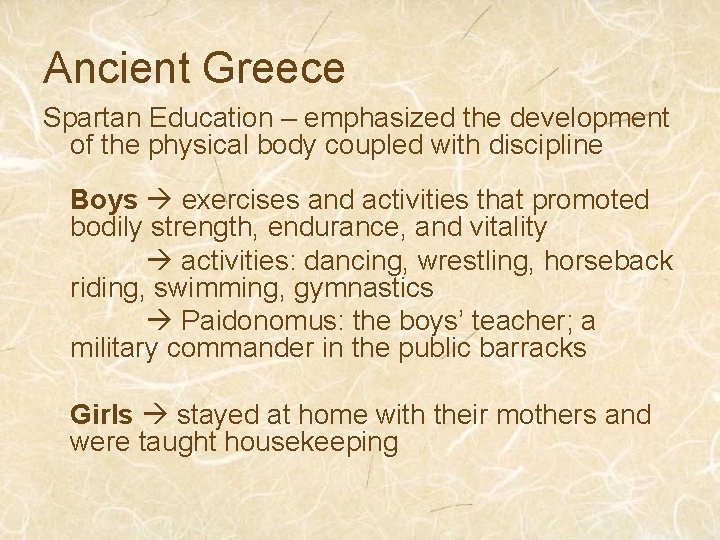 Ancient Greece

Spartan Education – emphasized the development of the physical body coupled with discipline

Boys → exercises and activities that promoted bodily strength, endurance, and vitality
→ activities: dancing, wrestling, horseback riding, swimming, gymnastics
→ Paidonomus: the boys' teacher; a military commander in the public barracks

Girls → stayed at home with their mothers and were taught housekeeping